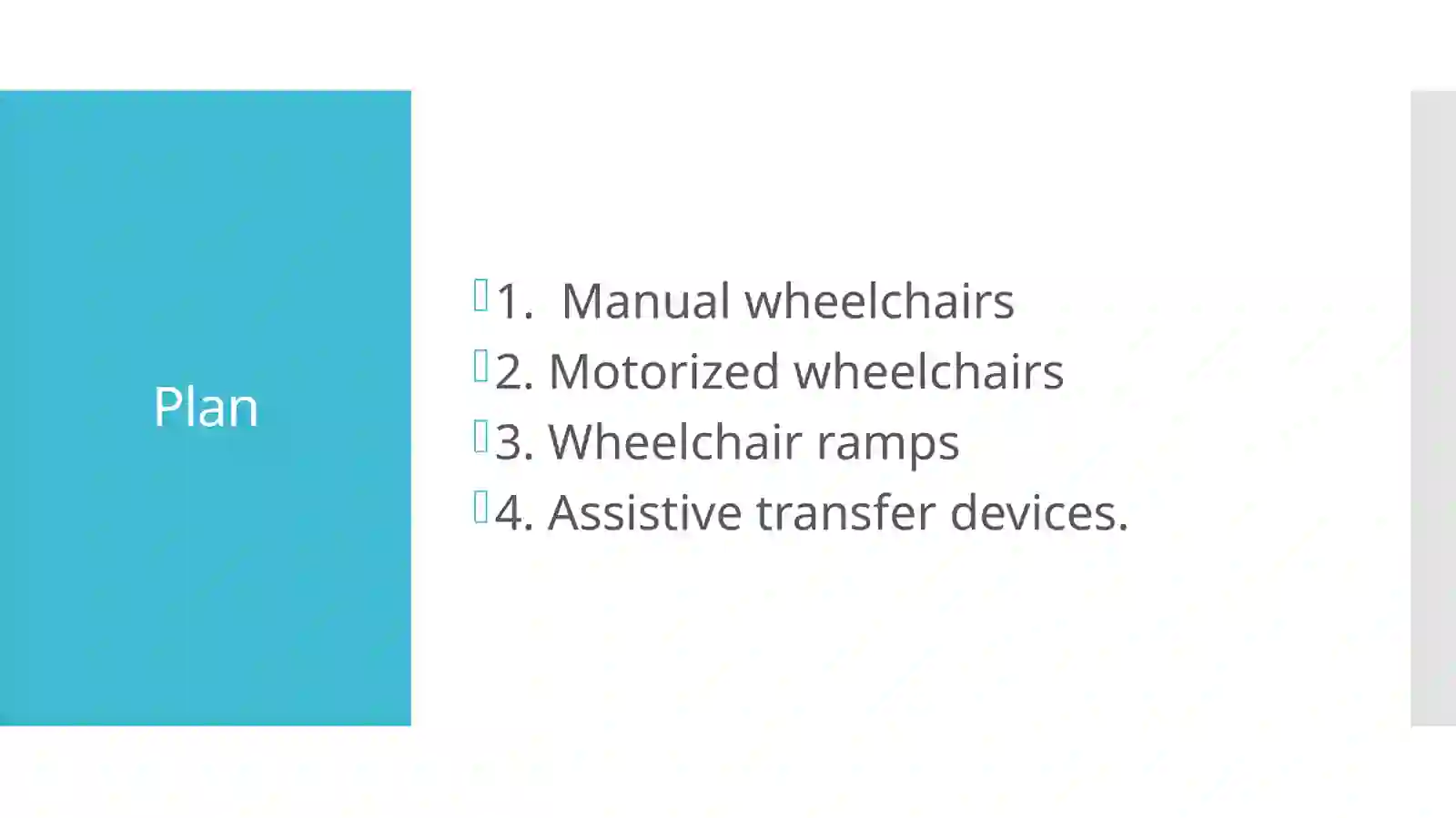 Plan

1. Manual wheelchairs
2. Motorized wheelchairs
3. Wheelchair ramps
4. Assistive transfer devices.